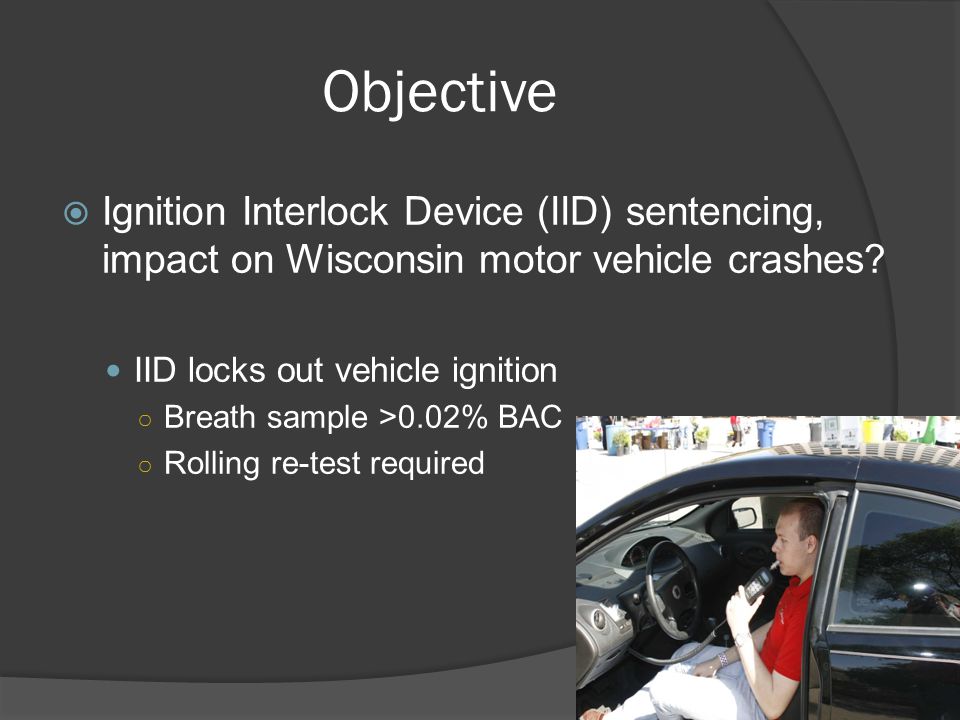 Objective

Ignition Interlock Device (IID) sentencing, impact on Wisconsin motor vehicle crashes?

IID locks out vehicle ignition

Breath sample >0.02% BAC

Rolling re-test required